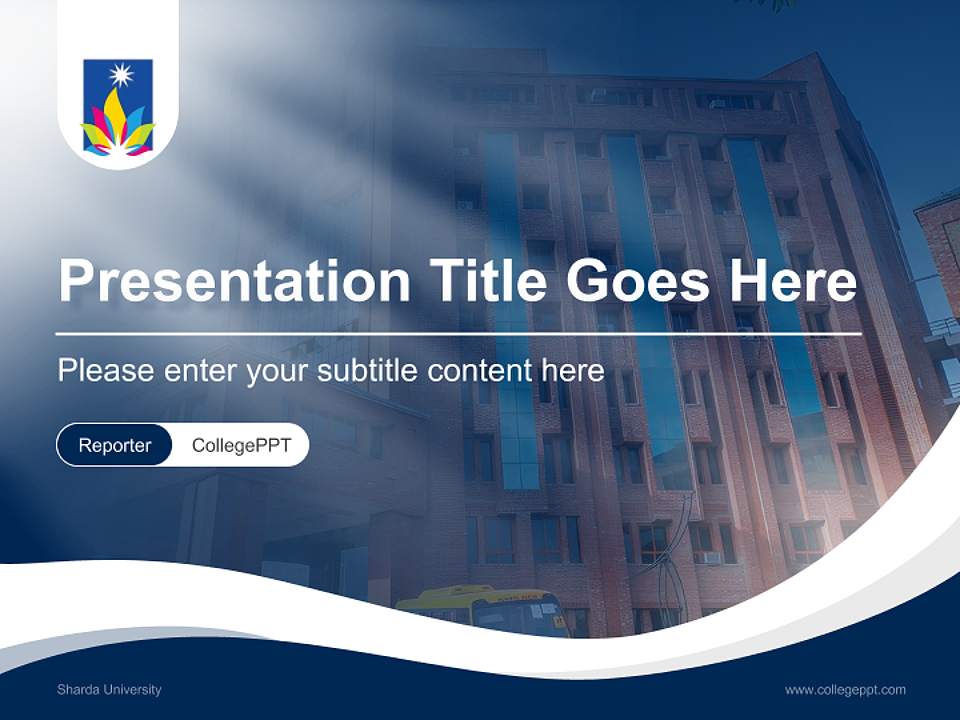 Presentation Title Goes Here

Please enter your subtitle content here

Reporter CollegePPT

Sharda University

www.collegeppt.com